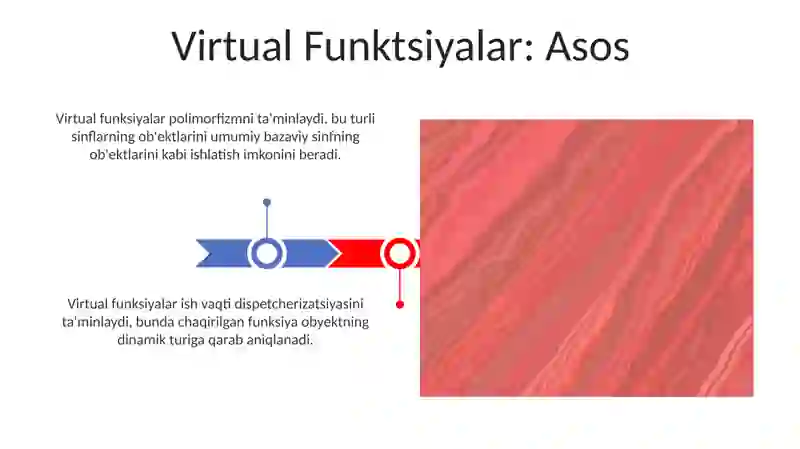 Virtual Funktsiyalar: Asos

Virtual funksiyalar polimorfizmni ta'minlaydi, bu turli sinflarning ob'ektlarini umumiy bazaviy sinfning ob'ektlarini kabi ishlatish imkonini beradi.

Virtual funksiyalar ish vaqti dispetcherizatsiyasini ta'minlaydi, bunda chaqirilgan funksiya obyektning dinamik turiga qarab aniqlanadi.